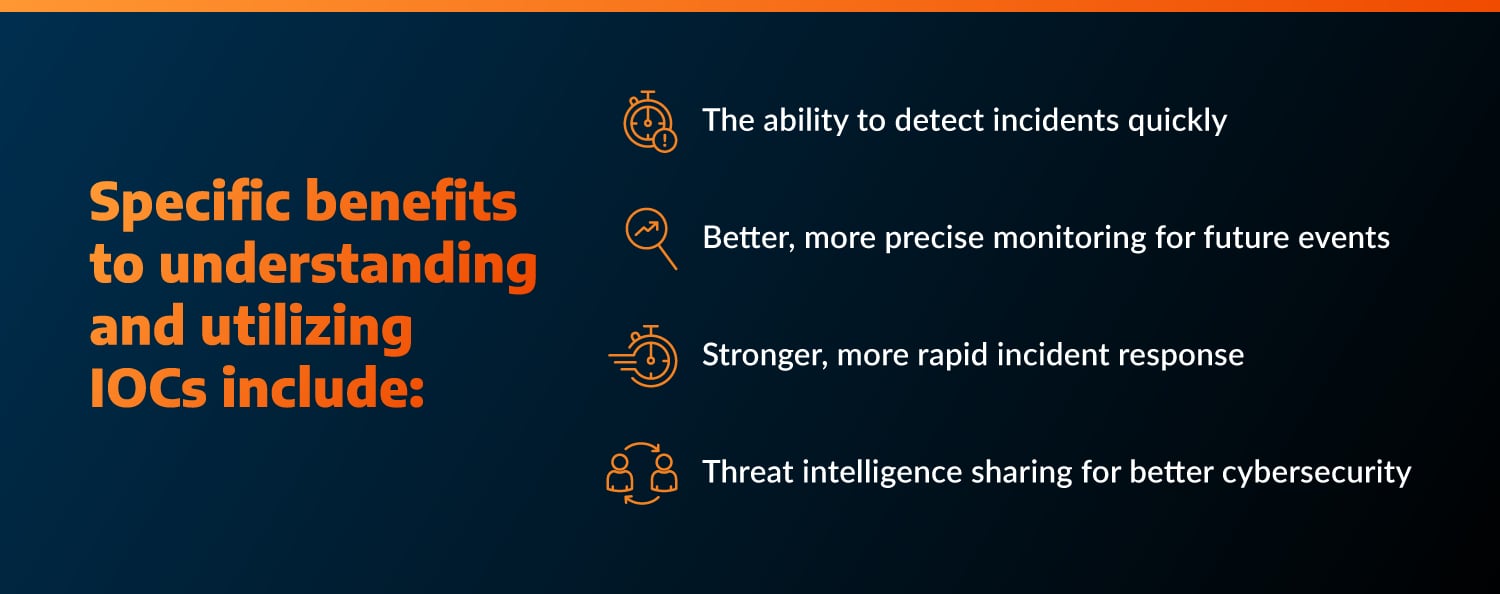 Specific benefits to understanding and utilizing IOCs include:

The ability to detect incidents quickly

Better, more precise monitoring for future events

Stronger, more rapid incident response

Threat intelligence sharing for better cybersecurity